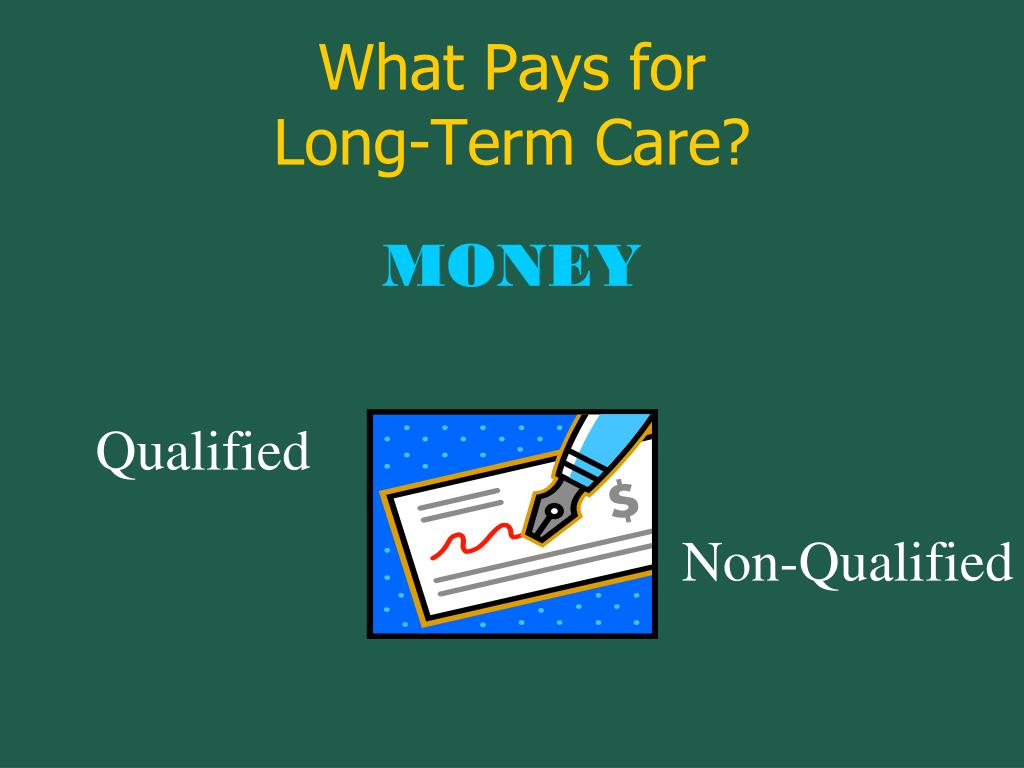 What Pays for Long-Term Care?

MONEY

Qualified

$

Non-Qualified